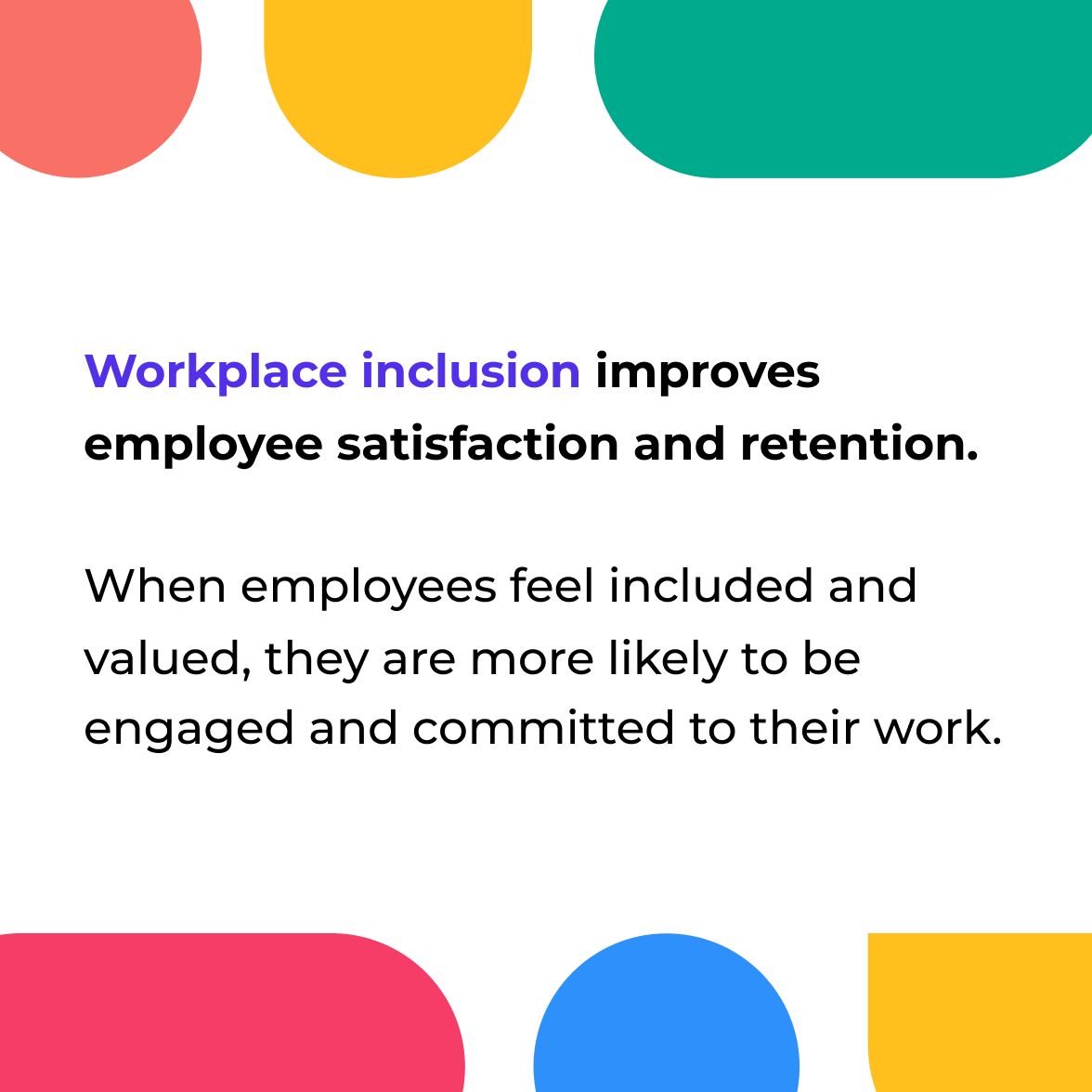 Workplace inclusion improves employee satisfaction and retention.

When employees feel included and valued, they are more likely to be engaged and committed to their work.